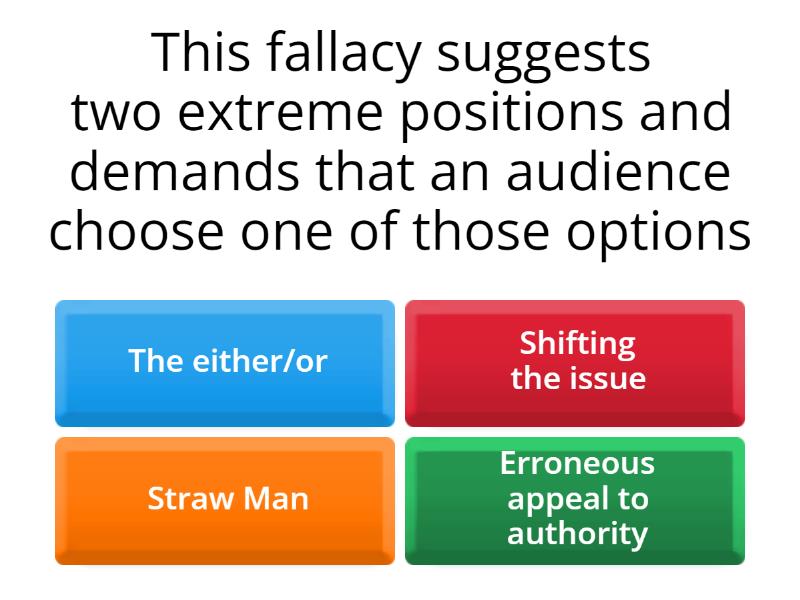 This fallacy suggests two extreme positions and demands that an audience choose one of those options

The either/or

Shifting the issue

Straw Man

Erroneous appeal to authority